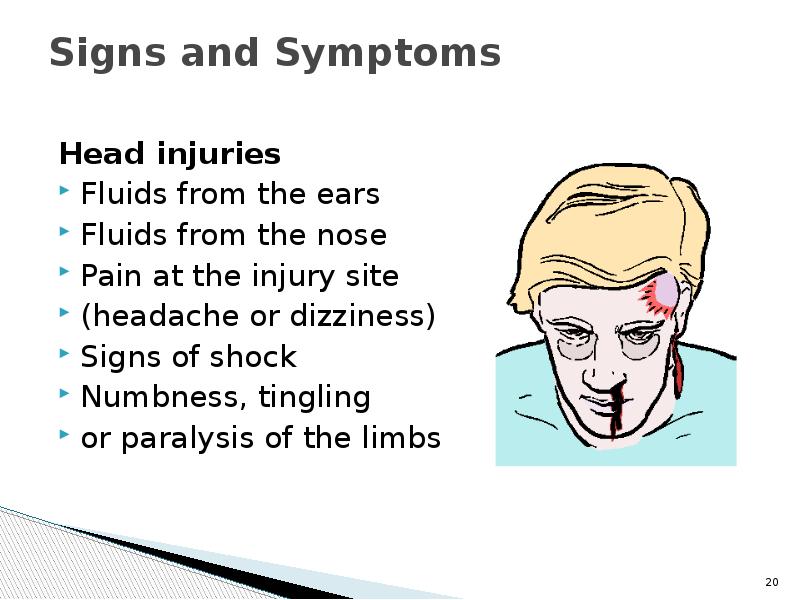 Signs and Symptoms

Head injuries

- Fluids from the ears
- Fluids from the nose
- Pain at the injury site
- (headache or dizziness)
- Signs of shock
- Numbness, tingling
- or paralysis of the limbs

20